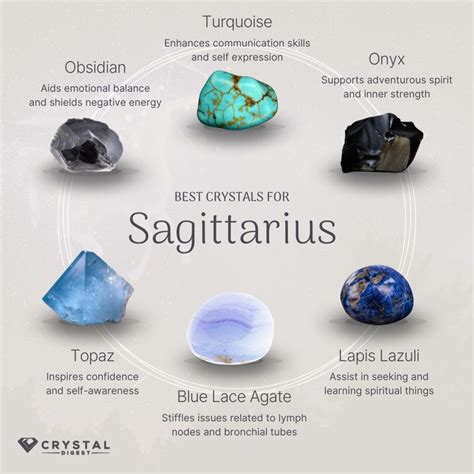 Turquoise
Enhances communication skills and self expression

Obsidian
Aids emotional balance and shields negative energy

Onyx
Supports adventurous spirit and inner strength

BEST CRYSTALS FOR
Sagittarius

Topaz
Inspires confidence and self-awareness

Blue Lace Agate
Stiffles issues related to lymph nodes and bronchial tubes

Lapis Lazuli
Assist in seeking and learning spiritual things

CRYSTAL
DIGEST